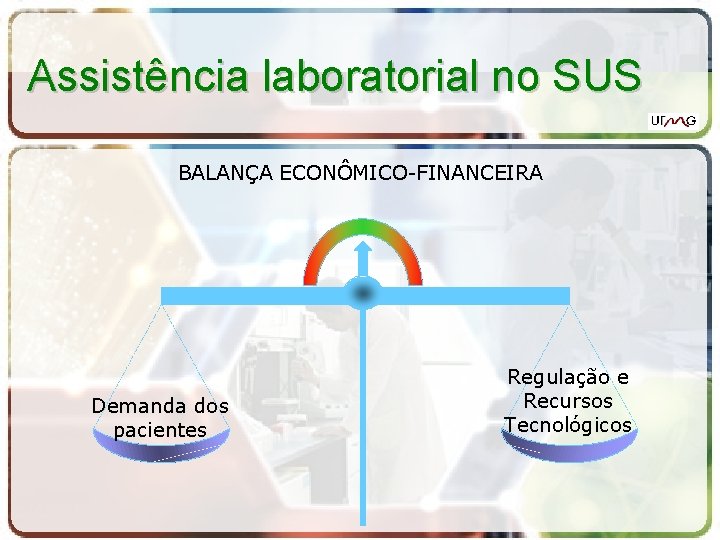 Assistência laboratorial no SUS

UFMG

BALANÇA ECONÔMICO-FINANCEIRA

Demanda dos pacientes

Regulação e Recursos Tecnológicos